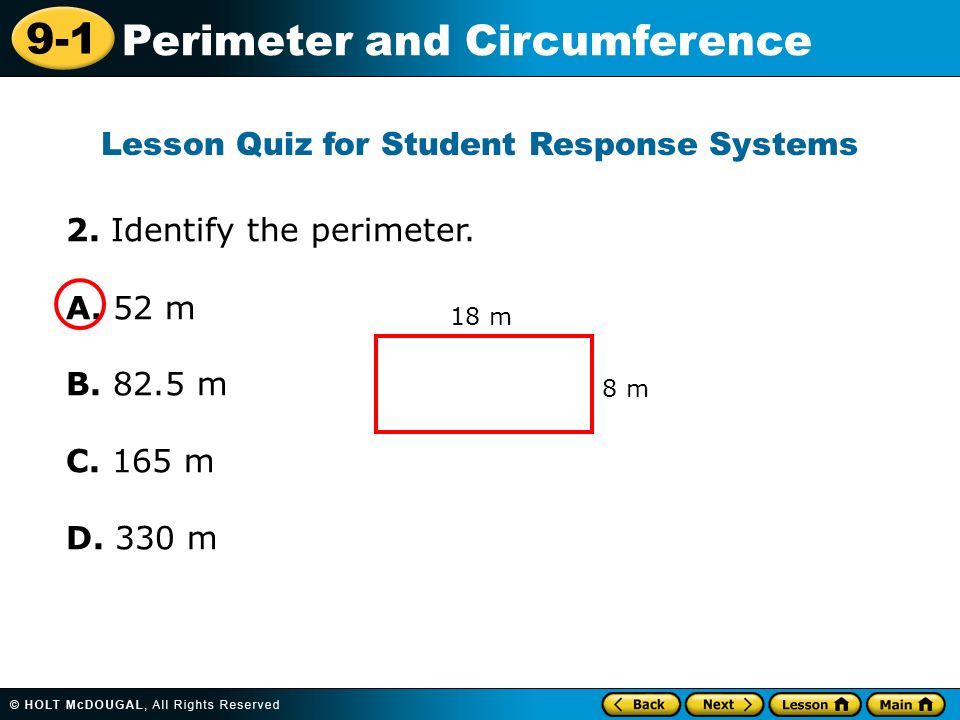 9-1 Perimeter and Circumference

Lesson Quiz for Student Response Systems

2. Identify the perimeter.

A. 52 m

B. 82.5 m

C. 165 m

D. 330 m

18 m

8 m

© HOLT McDOUGAL, All Rights Reserved

Back Next Lesson Main